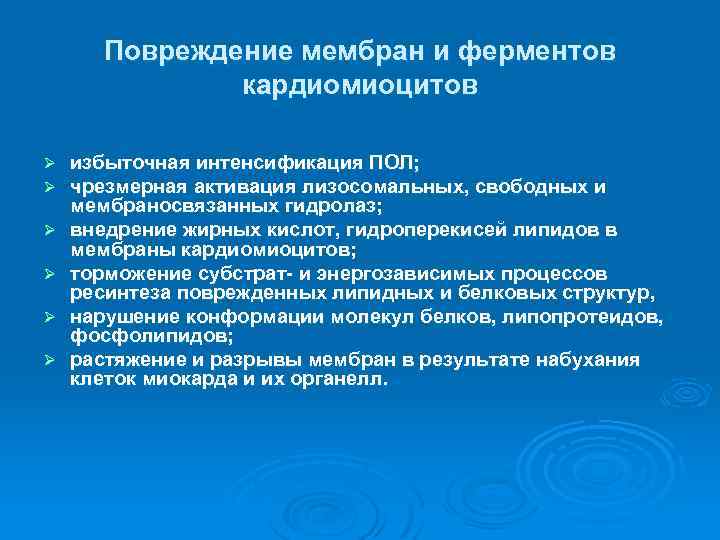 Повреждение мембран и ферментов кардиомиоцитов

➢ избыточная интенсификация ПОЛ;
➢ чрезмерная активация лизосомальных, свободных и мембраносвязанных гидролаз;
➢ внедрение жирных кислот, гидроперекисей липидов в мембраны кардиомиоцитов;
➢ торможение субстрат- и энергозависимых процессов ресинтеза поврежденных липидных и белковых структур,
➢ нарушение конформации молекул белков, липопротеидов, фосфолипидов;
➢ растяжение и разрывы мембран в результате набухания клеток миокарда и их органелл.